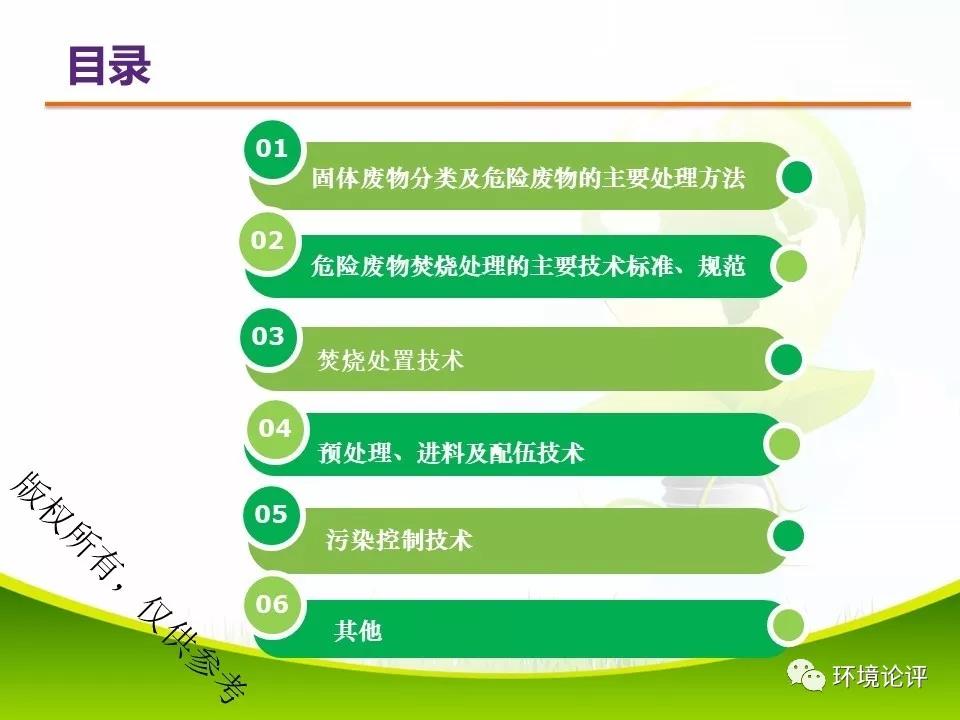 目录

01
固体废物分类及危险废物的主要处理方法

02
危险废物焚烧处理的主要技术标准、规范

03
焚烧处置技术

04
预处理、进料及配伍技术

05
污染控制技术

06
其他

版权所有，仅供参考

环境论评